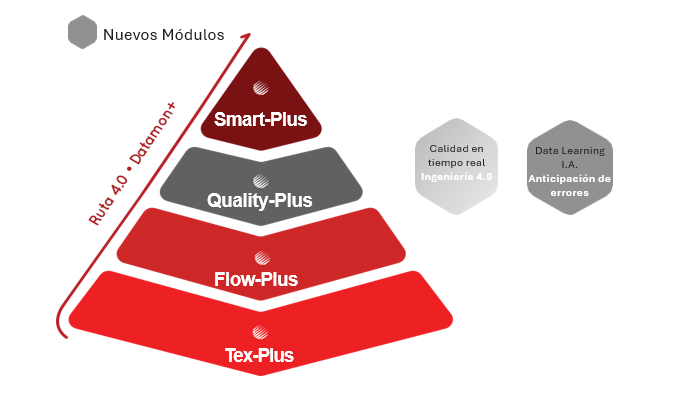 Nuevos Módulos

Ruta 4.0 • Datamon+

Smart-Plus

Quality-Plus

Flow-Plus

Tex-Plus

Calidad en tiempo real
Ingeniería 4.0

Data Learning I.A.
Anticipación de errores